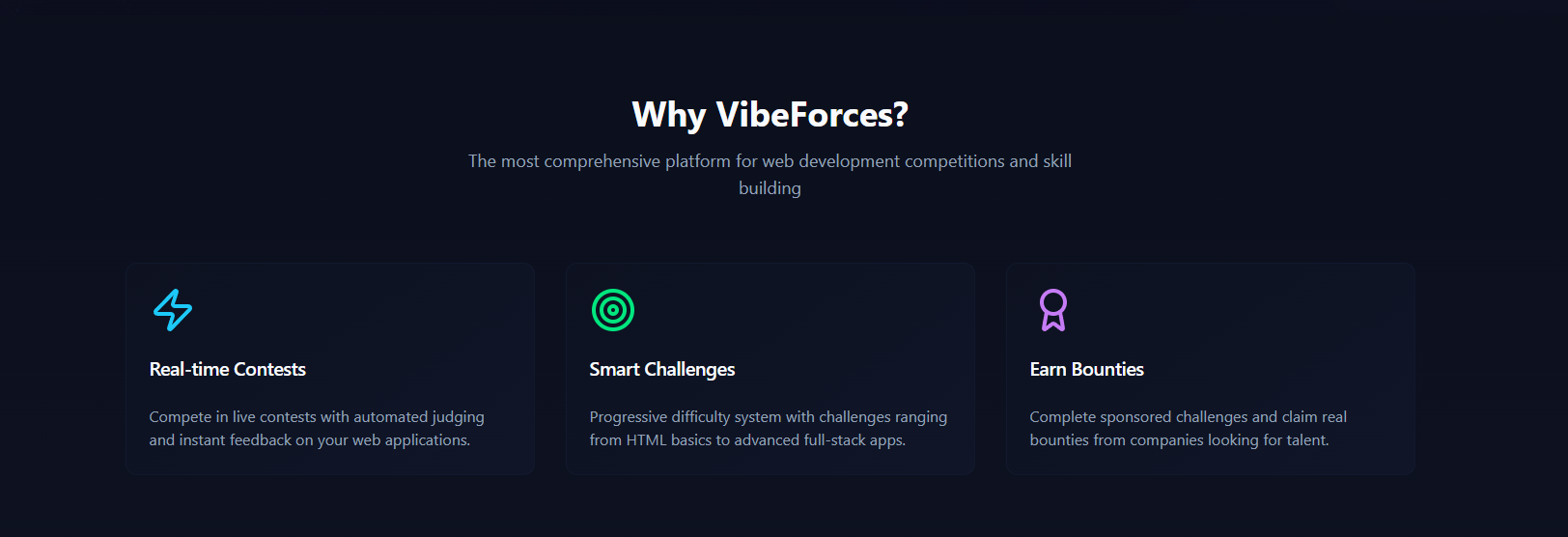 Why VibeForces?

The most comprehensive platform for web development competitions and skill building

Real-time Contests

Compete in live contests with automated judging and instant feedback on your web applications.

Smart Challenges

Progressive difficulty system with challenges ranging from HTML basics to advanced full-stack apps.

Earn Bounties

Complete sponsored challenges and claim real bounties from companies looking for talent.